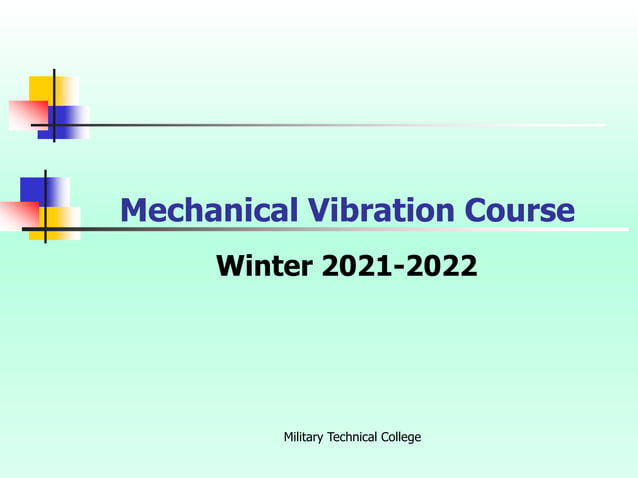 Mechanical Vibration Course

Winter 2021-2022

Military Technical College